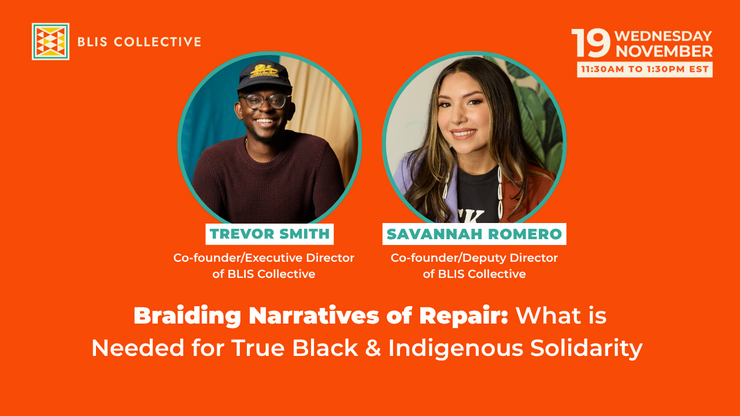 BLIS COLLECTIVE

19 WEDNESDAY NOVEMBER
11:30AM TO 1:30PM EST

TREVOR SMITH
Co-founder/Executive Director of BLIS Collective

SAVANNAH ROMERO
Co-founder/Deputy Director of BLIS Collective

Braiding Narratives of Repair: What is Needed for True Black & Indigenous Solidarity